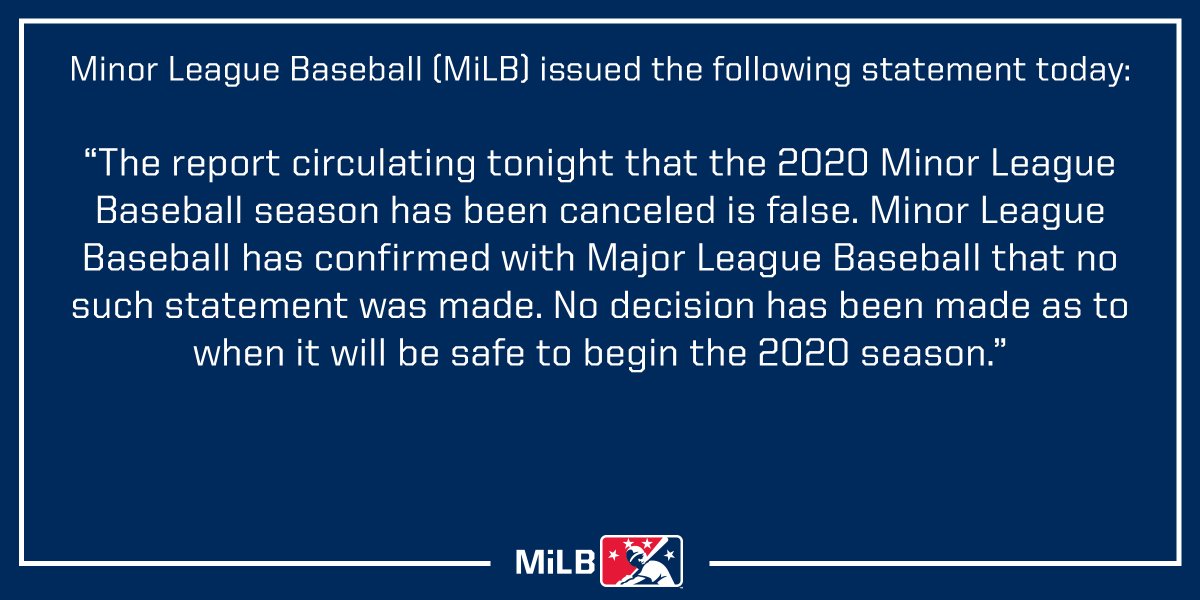 Minor League Baseball (MiLB) issued the following statement today:

“The report circulating tonight that the 2020 Minor League Baseball season has been canceled is false. Minor League Baseball has confirmed with Major League Baseball that no such statement was made. No decision has been made as to when it will be safe to begin the 2020 season.”

MiLB